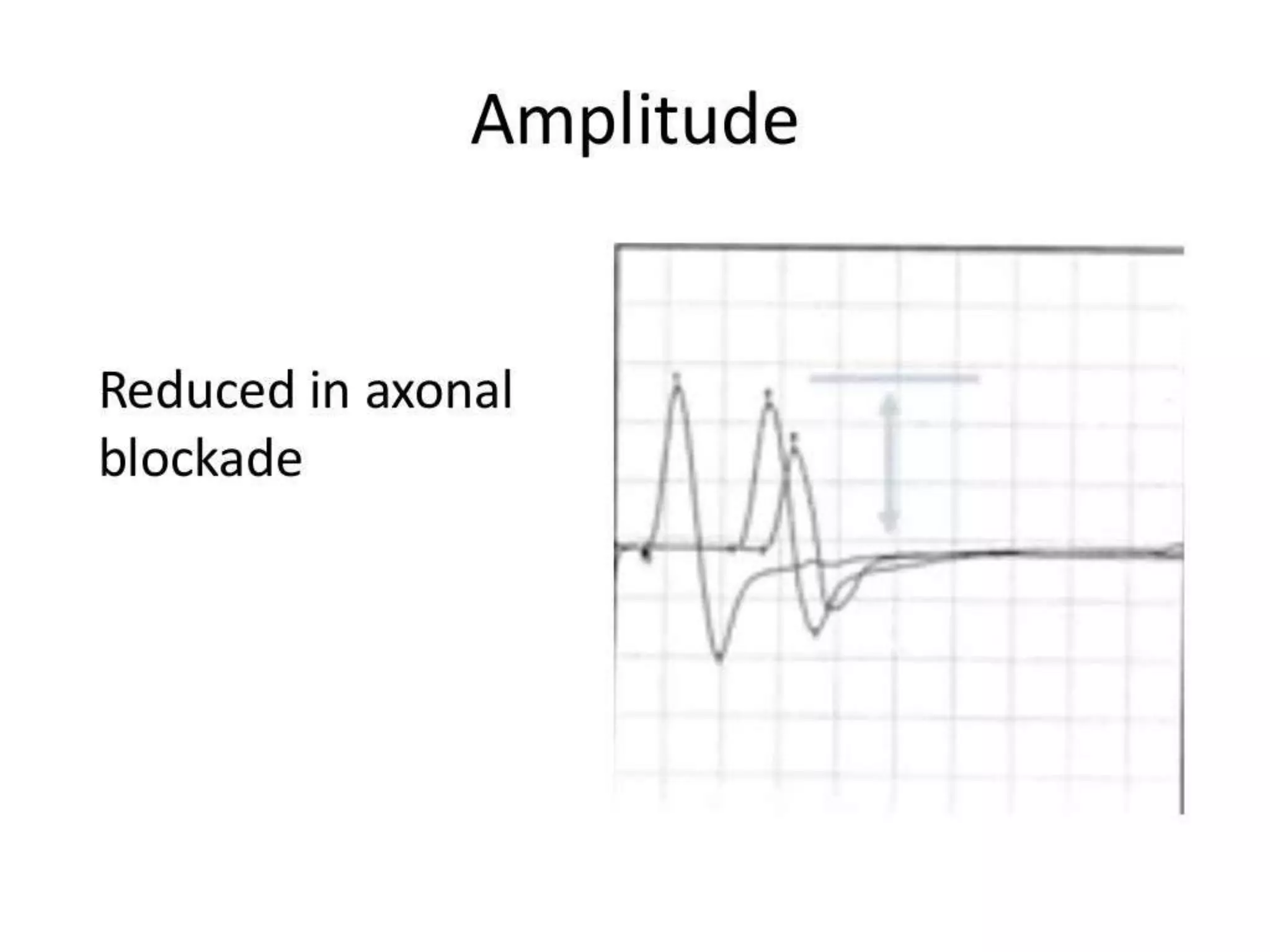 Amplitude

Reduced in axonal blockade